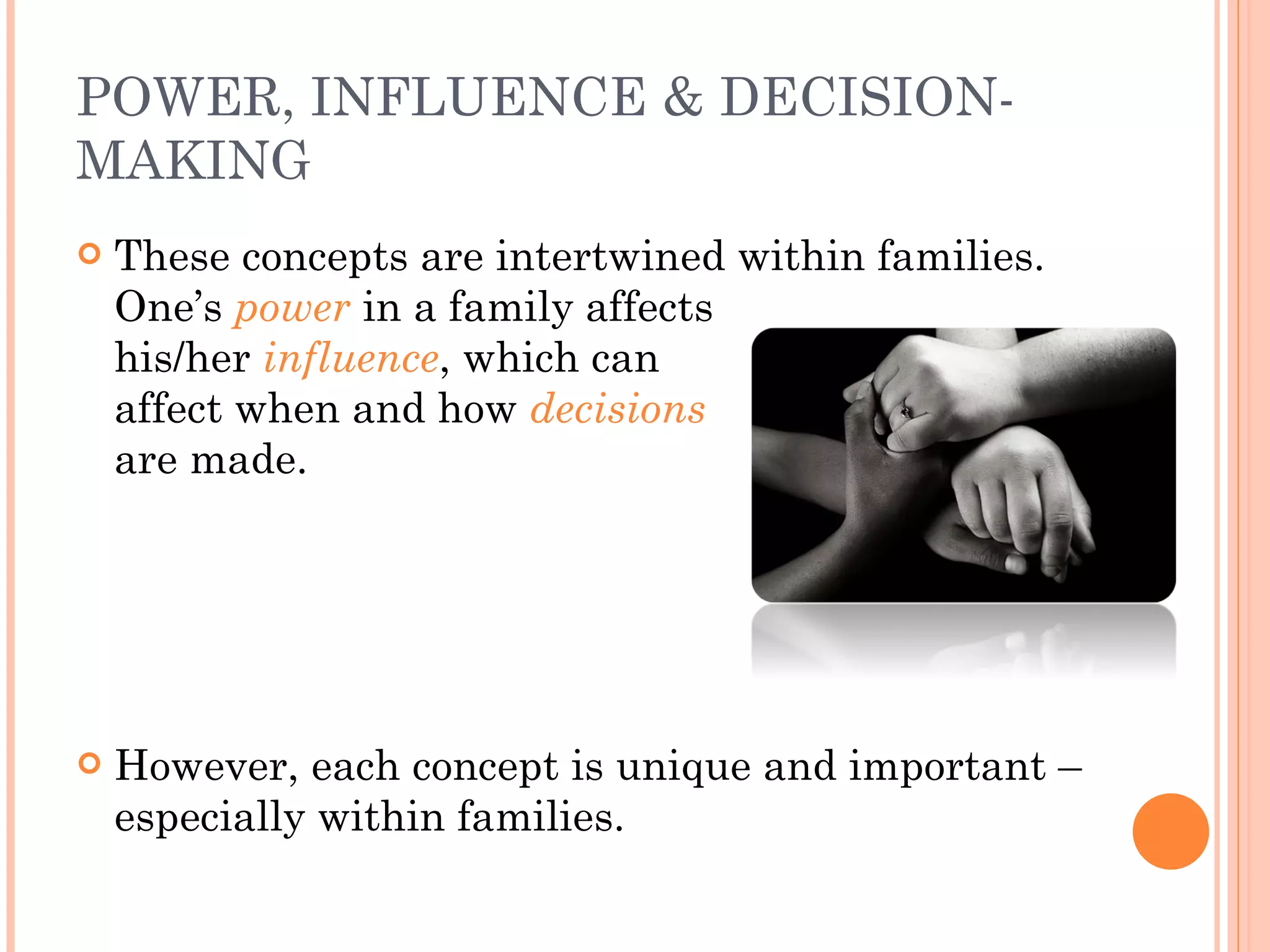 POWER, INFLUENCE & DECISION-MAKING

These concepts are intertwined within families. One's power in a family affects his/her influence, which can affect when and how decisions are made.

However, each concept is unique and important – especially within families.